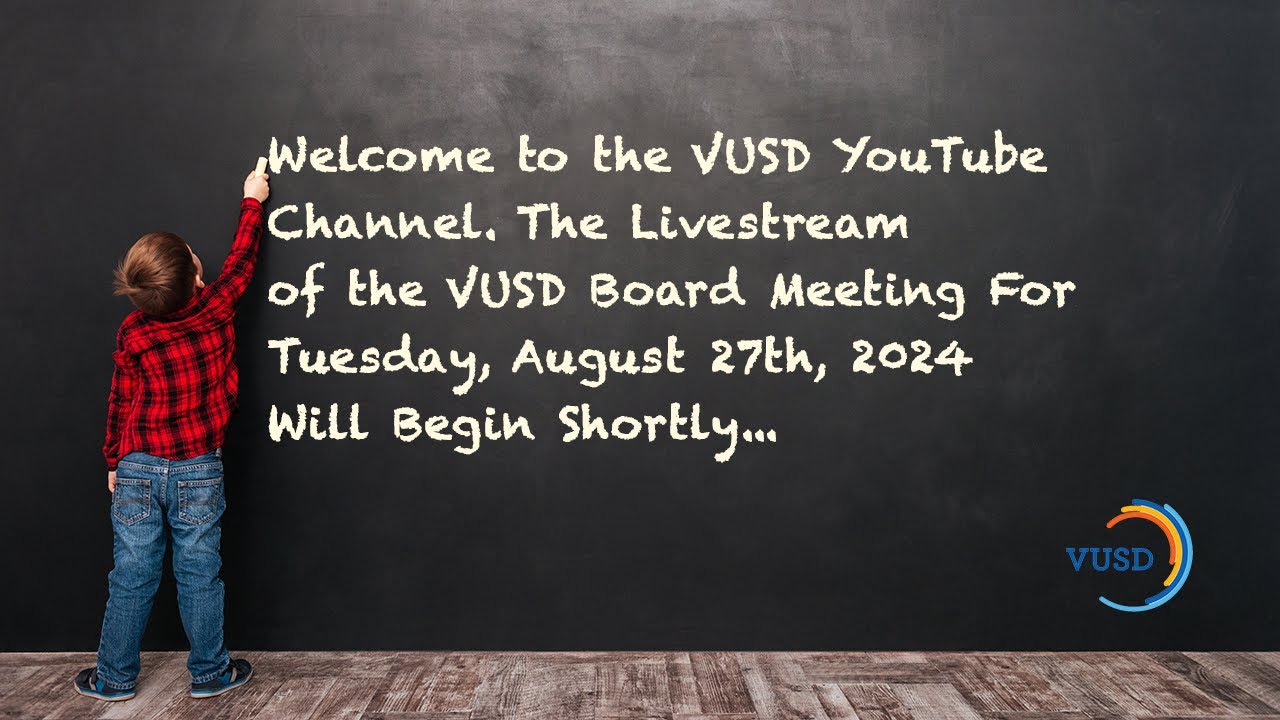 Welcome to the VUSD YouTube Channel. The Livestream of the VUSD Board Meeting For Tuesday, August 27th, 2024 Will Begin Shortly...

VUSD